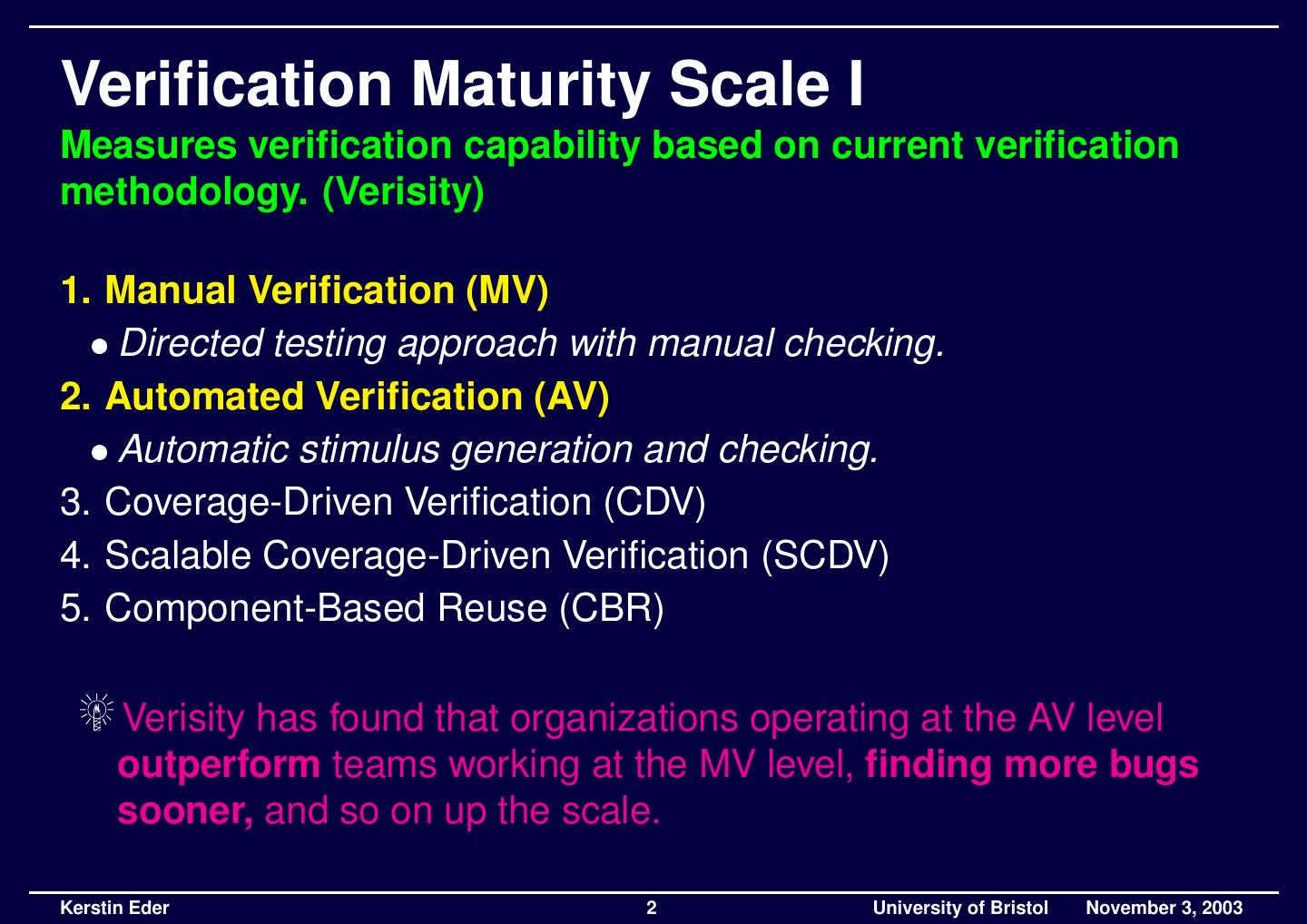 Verification Maturity Scale I

Measures verification capability based on current verification methodology. (Verisity)

1. Manual Verification (MV)
• Directed testing approach with manual checking.
2. Automated Verification (AV)
• Automatic stimulus generation and checking.
3. Coverage-Driven Verification (CDV)
4. Scalable Coverage-Driven Verification (SCDV)
5. Component-Based Reuse (CBR)

Verisity has found that organizations operating at the AV level outperform teams working at the MV level, finding more bugs sooner, and so on up the scale.

Kerstin Eder 2 University of Bristol November 3, 2003